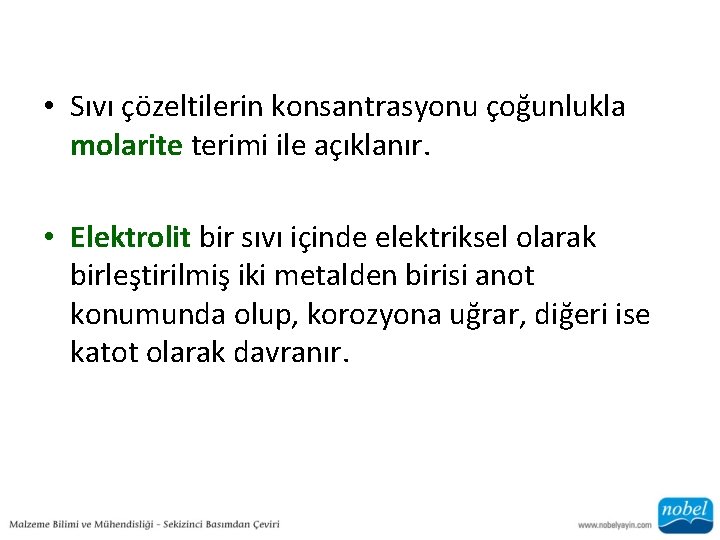 • Sıvı çözeltilerin konsantrasyonu çoğunlukla molarite terimi ile açıklanır.

• Elektrolit bir sıvı içinde elektriksel olarak birleştirilmiş iki metalden birisi anot konumunda olup, korozyona uğrar, diğeri ise katot olarak davranır.

Malzeme Bilimi ve Mühendisliği - Sekizinci Basımdan Çeviri

www.nobelyayin.com

nobel